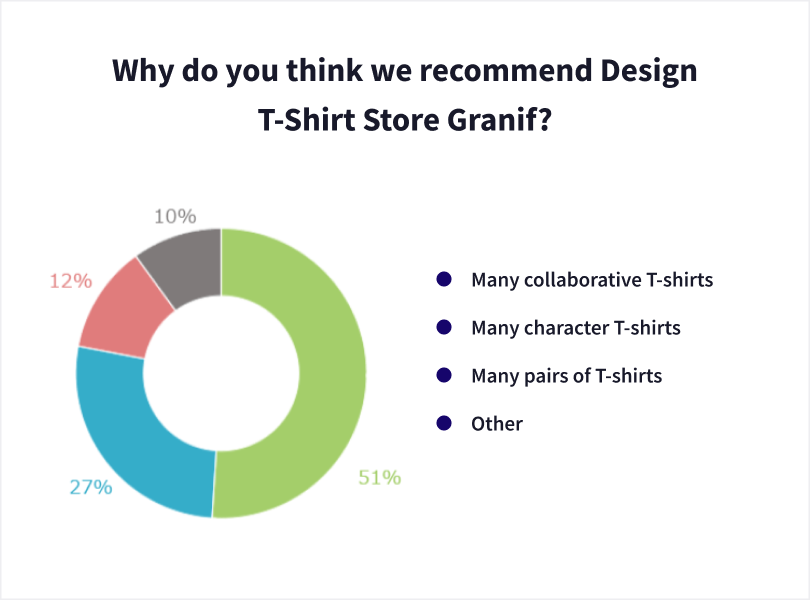 Why do you think we recommend Design T-Shirt Store Granif?

10%

12%

27%

51%

Many collaborative T-shirts

Many character T-shirts

Many pairs of T-shirts

Other